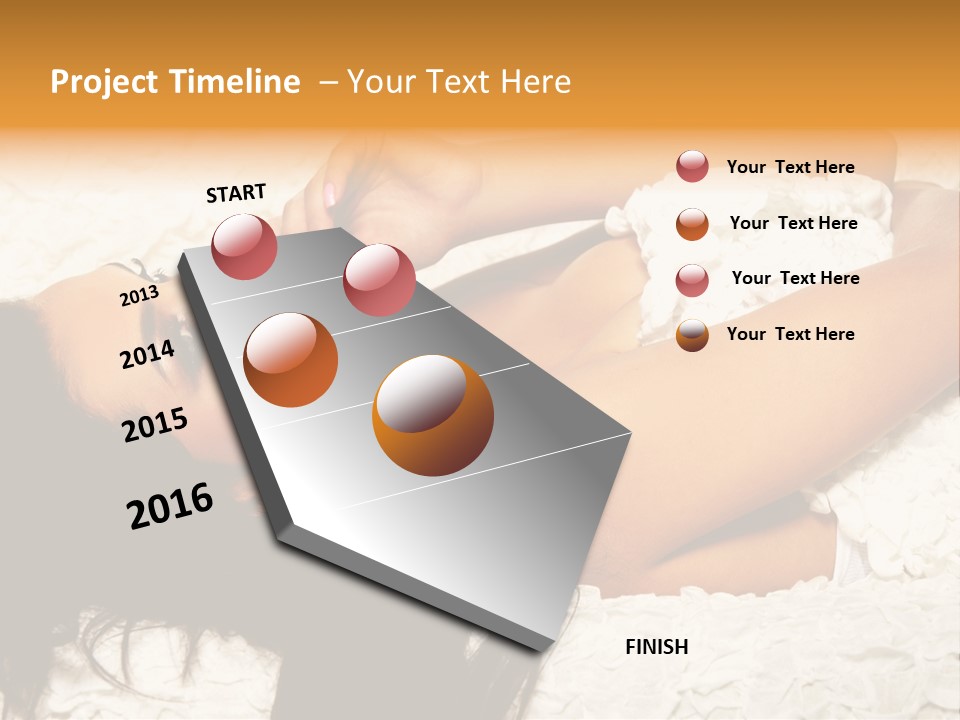 Project Timeline – Your Text Here

START

2013

2014

2015

2016

FINISH

Your Text Here

Your Text Here

Your Text Here

Your Text Here